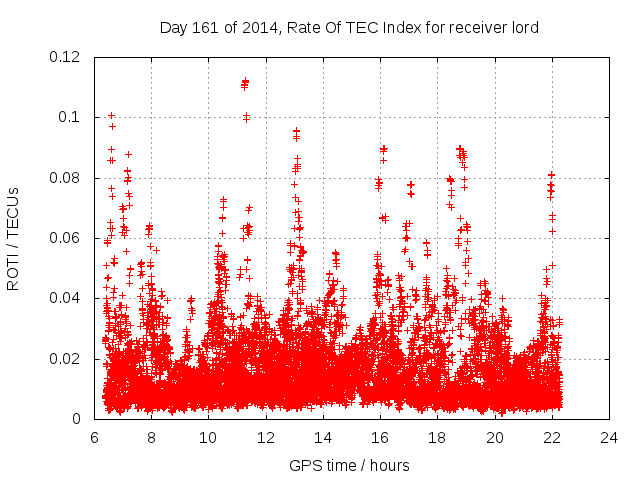 Day 161 of 2014, Rate Of TEC Index for receiver lord

ROTI / TECUs

0.12
0.1
0.08
0.06
0.04
0.02
0

6 8 10 12 14 16 18 20 22 24

GPS time / hours